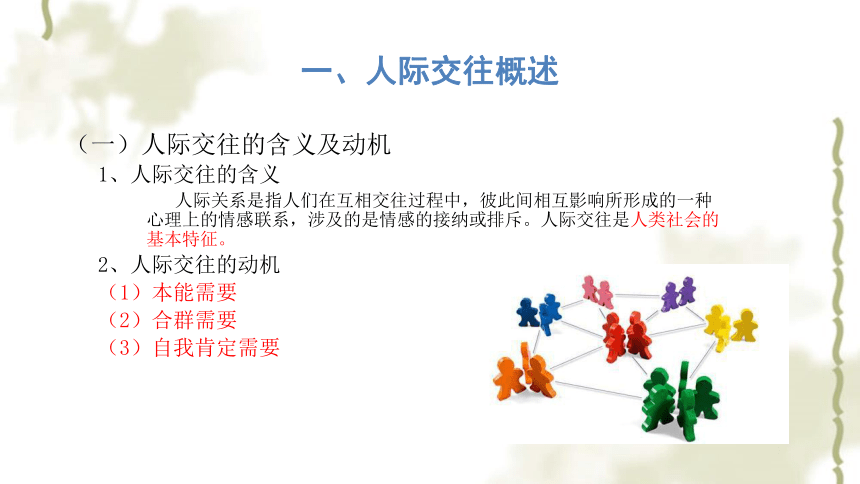 一、人际交往概述

（一）人际交往的含义及动机

1、人际交往的含义

人际关系是指人们在互相交往过程中，彼此间相互影响所形成的一种心理上的情感联系，涉及的是情感的接纳或排斥。人际交往是人类社会的基本特征。

2、人际交往的动机

（1）本能需要

（2）合群需要

（3）自我肯定需要